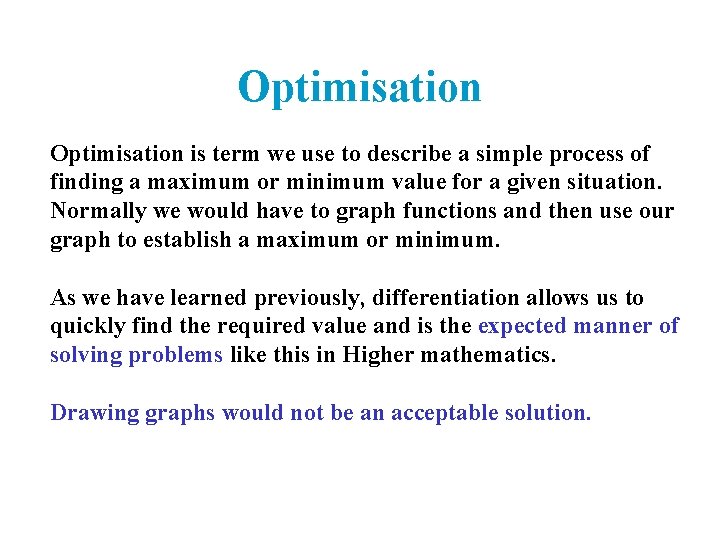 Optimisation

Optimisation is term we use to describe a simple process of finding a maximum or minimum value for a given situation. Normally we would have to graph functions and then use our graph to establish a maximum or minimum.

As we have learned previously, differentiation allows us to quickly find the required value and is the expected manner of solving problems like this in Higher mathematics.

Drawing graphs would not be an acceptable solution.